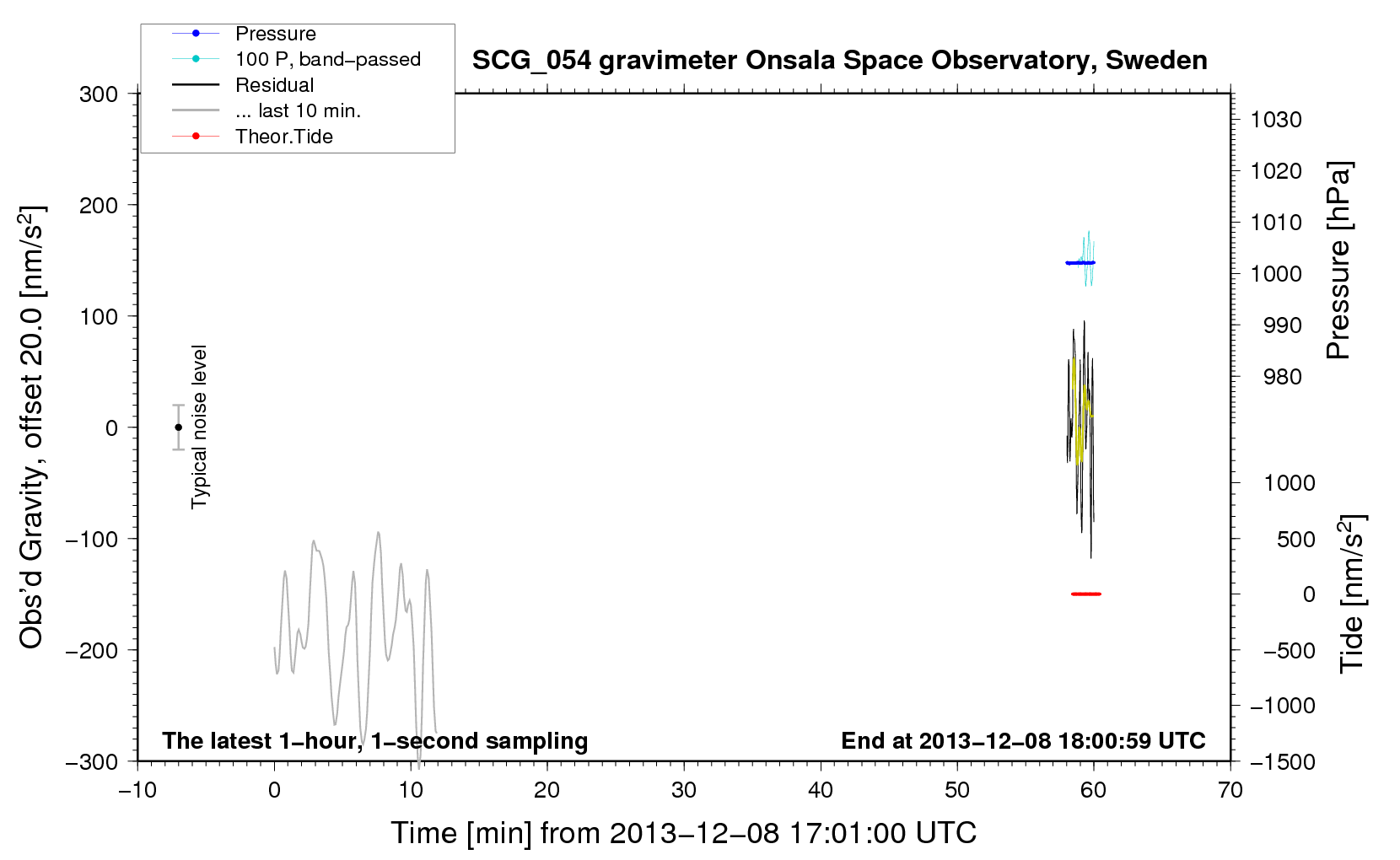 Pressure
100 P, band−passed
Residual
... last 10 min.
Theor.Tide

SCG_054 gravimeter Onsala Space Observatory, Sweden

Obs'd Gravity, offset 20.0 [nm/s$^2$]
300
200
100
0
−100
−200
−300

Typical noise level

1030
1020
1010
1000
990
980
Pressure [hPa]

1000
500
0
−500
−1000
−1500
Tide [nm/s$^2$]

The latest 1−hour, 1−second sampling
End at 2013−12−08 18:00:59 UTC

−10
0
10
20
30
40
50
60
70
Time [min] from 2013−12−08 17:01:00 UTC